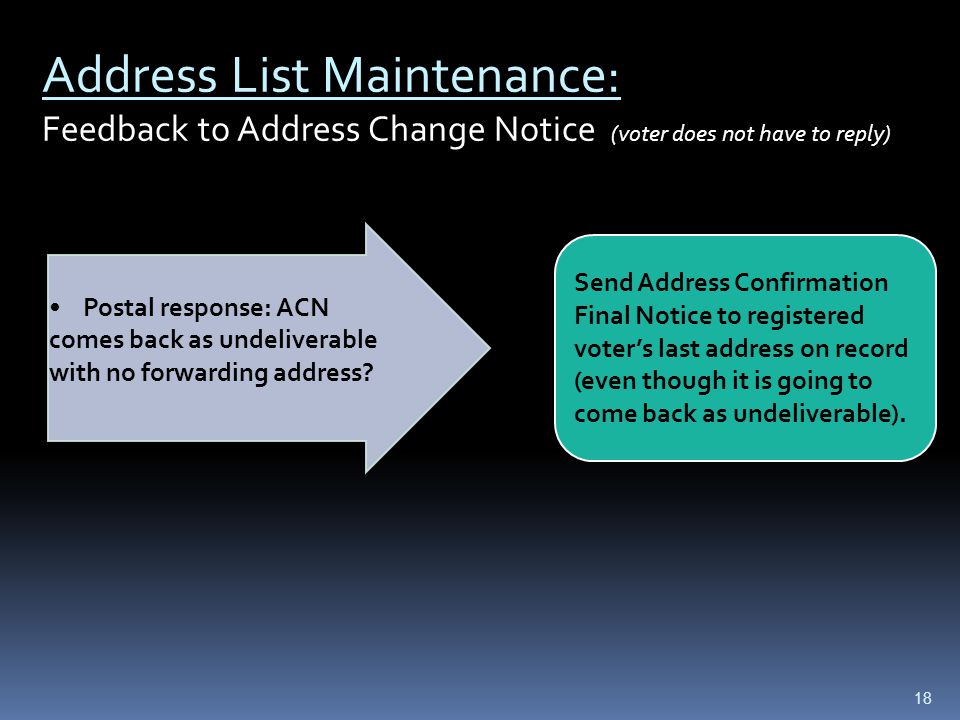 Address List Maintenance:

Feedback to Address Change Notice (voter does not have to reply)

• Postal response: ACN comes back as undeliverable with no forwarding address?

Send Address Confirmation Final Notice to registered voter's last address on record (even though it is going to come back as undeliverable).

18